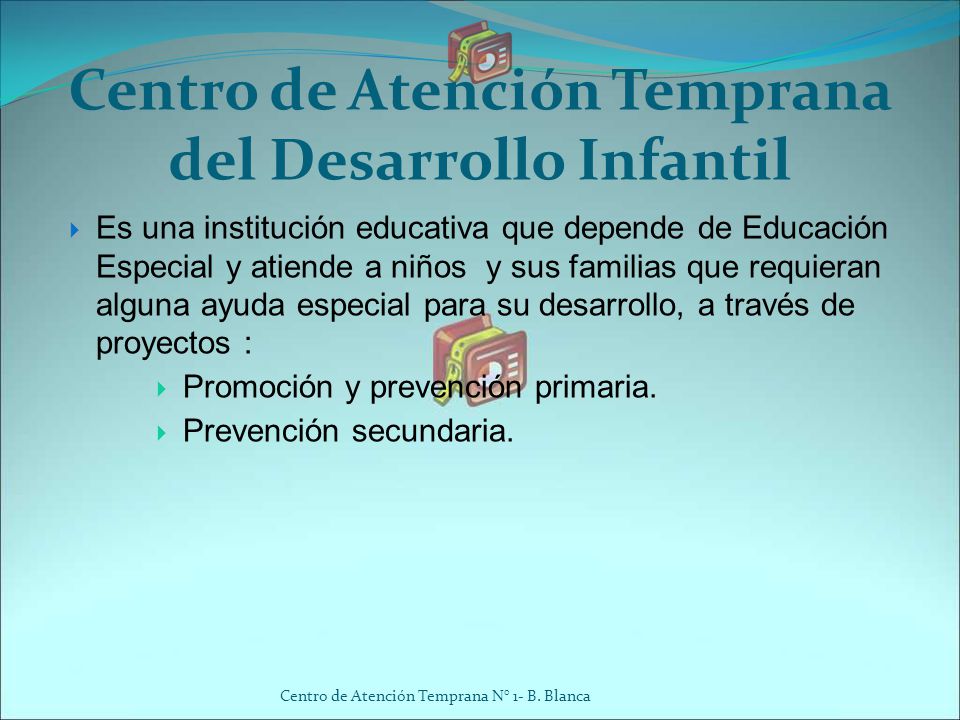 Centro de Atención Temprana del Desarrollo Infantil

Es una institución educativa que depende de Educación Especial y atiende a niños y sus familias que requieran alguna ayuda especial para su desarrollo, a través de proyectos :

Promoción y prevención primaria.

Prevención secundaria.

Centro de Atención Temprana N° 1- B. Blanca